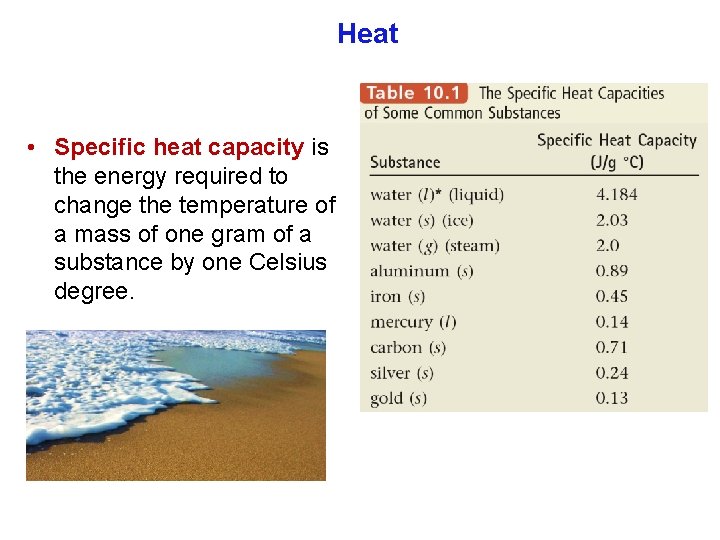 Heat

• Specific heat capacity is the energy required to change the temperature of a mass of one gram of a substance by one Celsius degree.

Table 10.1 The Specific Heat Capacities of Some Common Substances

| Substance | Specific Heat Capacity (J/g °C) |
|---|---|
| water (*l*)* (liquid) | 4.184 |
| water (*s*) (ice) | 2.03 |
| water (*g*) (steam) | 2.0 |
| aluminum (*s*) | 0.89 |
| iron (*s*) | 0.45 |
| mercury (*l*) | 0.14 |
| carbon (*s*) | 0.71 |
| silver (*s*) | 0.24 |
| gold (*s*) | 0.13 |